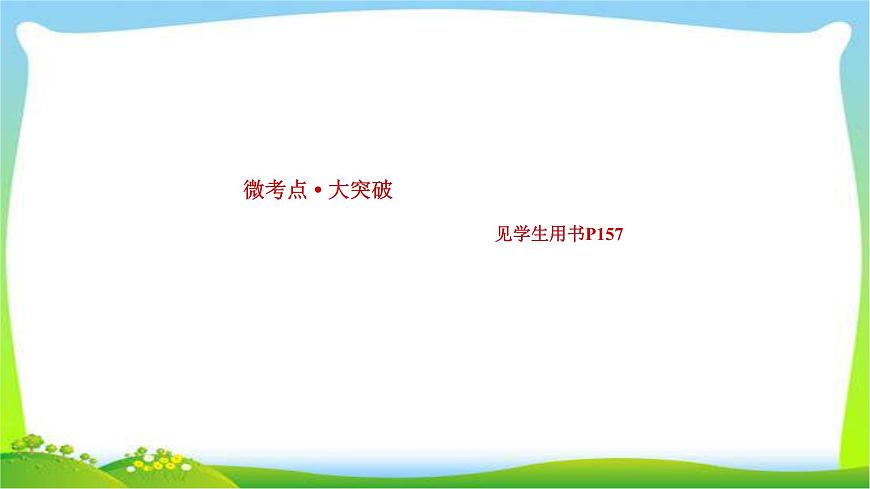 微考点 • 大突破

见学生用书P157